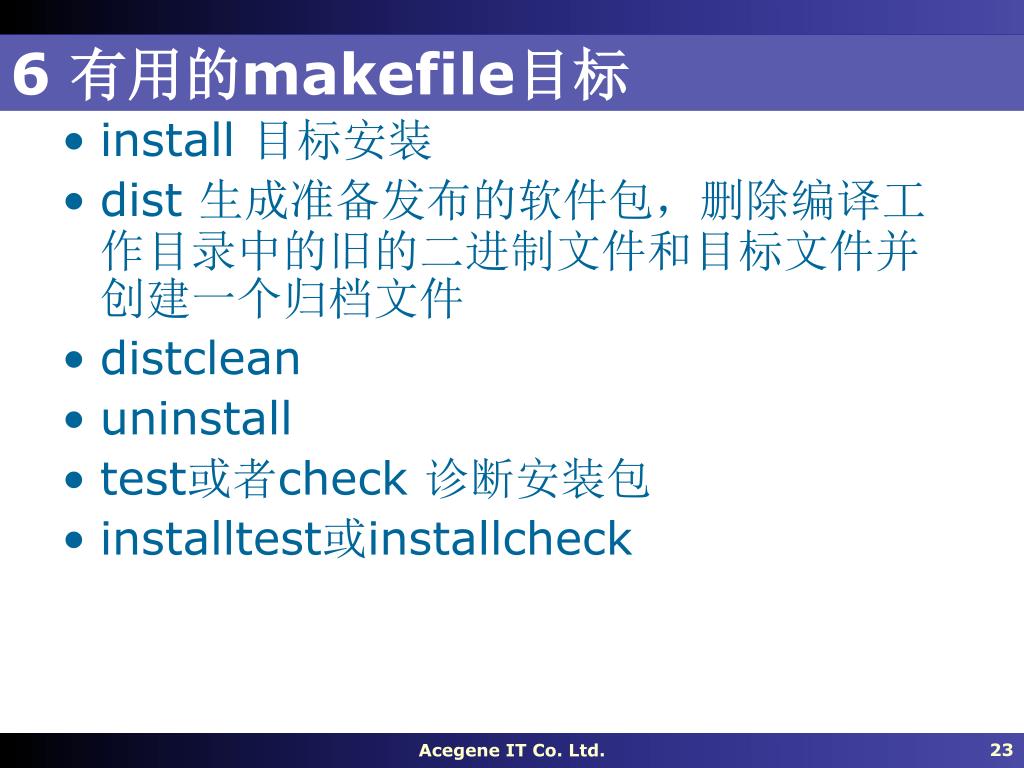 6 有用的makefile目标

• install 目标安装
• dist 生成准备发布的软件包，删除编译工作目录中的旧的二进制文件和目标文件并创建一个归档文件
• distclean
• uninstall
• test或者check 诊断安装包
• installtest或installcheck

Acegene IT Co. Ltd.

23